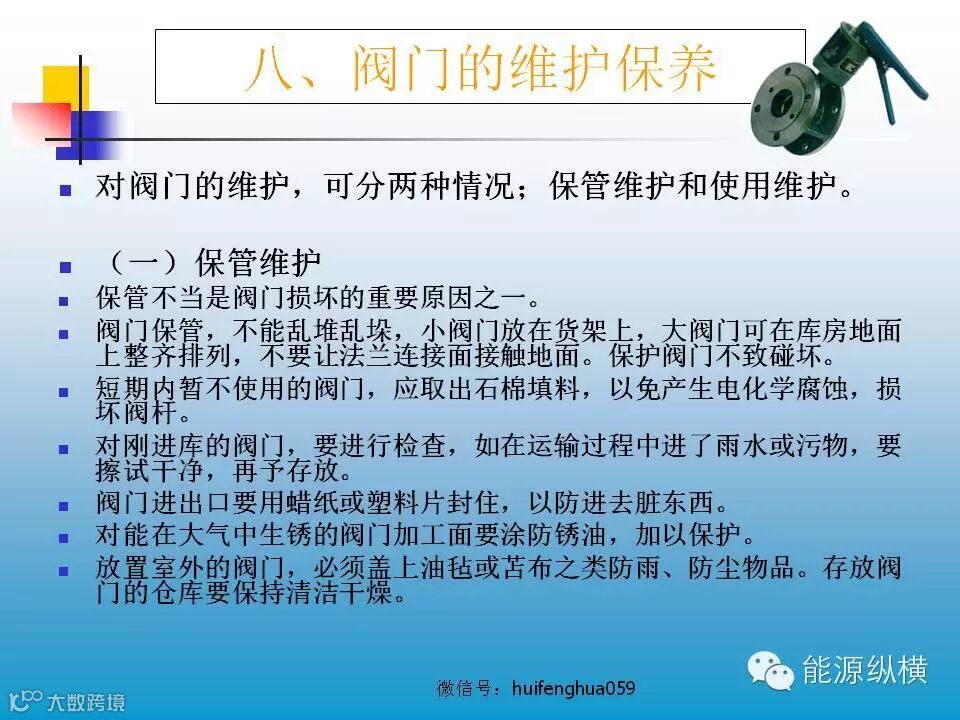 八、阀门的维护保养

对阀门的维护，可分两种情况；保管维护和使用维护。

（一）保管维护

保管不当是阀门损坏的重要原因之一。

阀门保管，不能乱堆乱垛，小阀门放在货架上，大阀门可在库房地面上整齐排列，不要让法兰连接面接触地面。保护阀门不致碰坏。

短期内暂不使用的阀门，应取出石棉填料，以免产生电化学腐蚀，损坏阀杆。

对刚进库的阀门，要进行检查，如在运输过程中进了雨水或污物，要擦试干净，再予存放。

阀门进出口要用蜡纸或塑料片封住，以防进去脏东西。

对能在大气中生锈的阀门加工面要涂防锈油，加以保护。

放置室外的阀门，必须盖上油毡或苫布之类防雨、防尘物品。存放阀门的仓库要保持清洁干燥。

能源纵横

微信号：huifenghua059

大数跨境